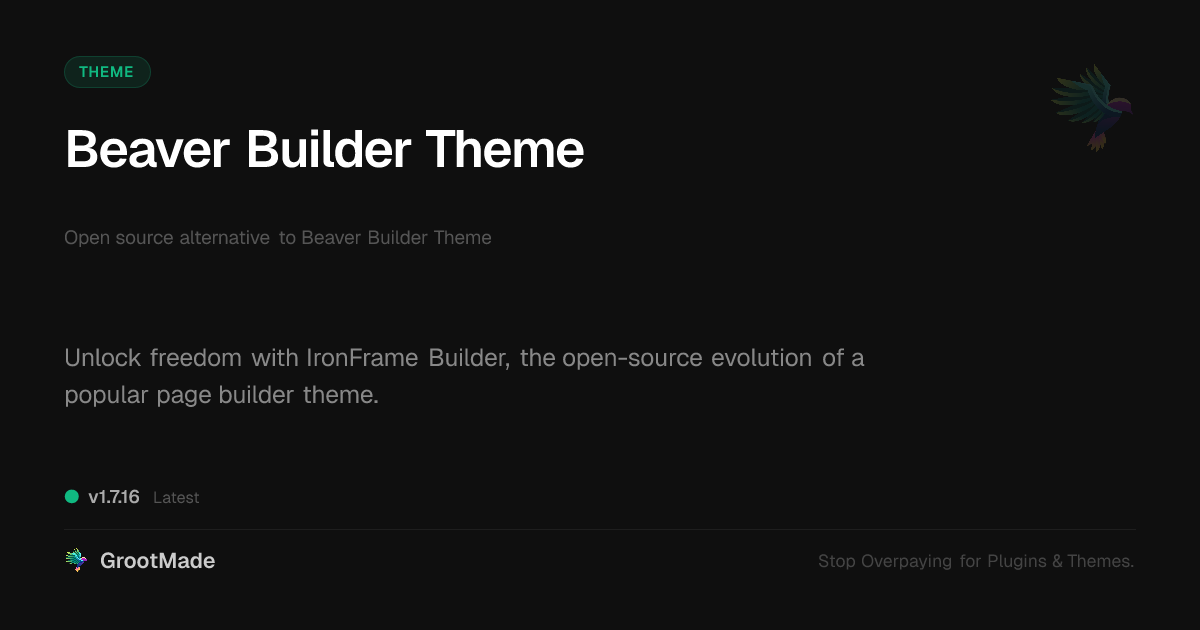 THEME

Beaver Builder Theme

Open source alternative to Beaver Builder Theme

Unlock freedom with IronFrame Builder, the open-source evolution of a popular page builder theme.

v1.7.16 Latest

GrootMade

Stop Overpaying for Plugins & Themes.